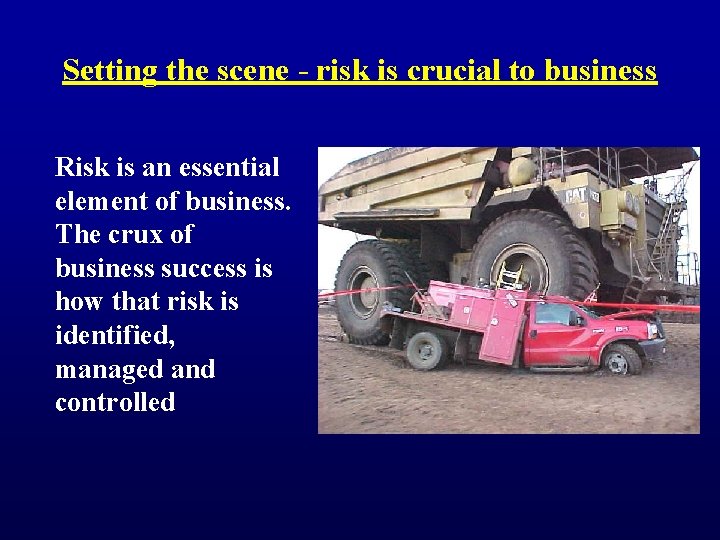 Setting the scene - risk is crucial to business

Risk is an essential element of business. The crux of business success is how that risk is identified, managed and controlled

CAT